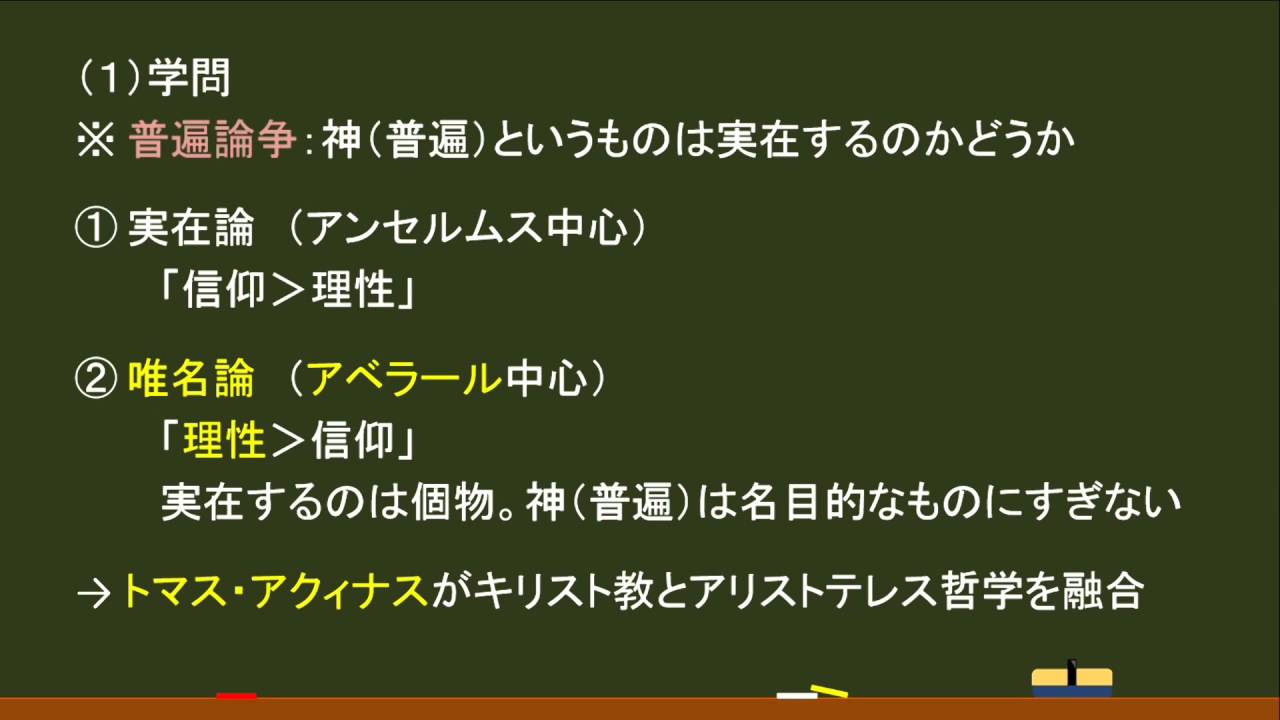 （1）学問
※ 普遍論争：神（普遍）というものは実在するのかどうか

① 実在論 （アンセルムス中心）
「信仰＞理性」

② 唯名論 （アベラール中心）
「理性＞信仰」
実在するのは個物。神（普遍）は名目的なものにすぎない

→トマス・アクィナスがキリスト教とアリストテレス哲学を融合